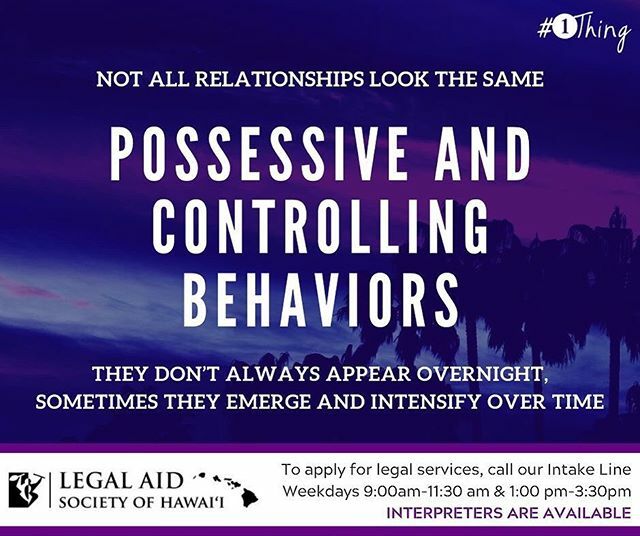 #1Thing

NOT ALL RELATIONSHIPS LOOK THE SAME

POSSESSIVE AND CONTROLLING BEHAVIORS

THEY DON'T ALWAYS APPEAR OVERNIGHT, SOMETIMES THEY EMERGE AND INTENSIFY OVER TIME

LEGAL AID SOCIETY OF HAWAI'I

To apply for legal services, call our Intake Line Weekdays 9:00am-11:30 am & 1:00 pm-3:30pm
INTERPRETERS ARE AVAILABLE